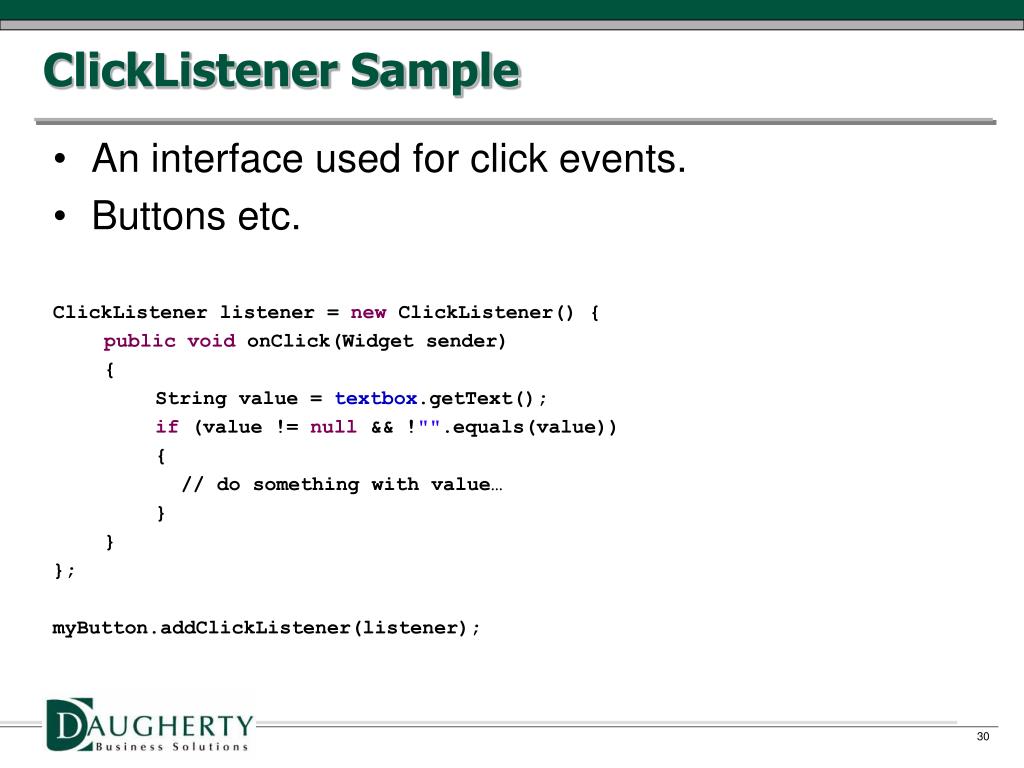 ClickListener Sample

• An interface used for click events.
• Buttons etc.

ClickListener listener = new ClickListener() {
    public void onClick(Widget sender)
    {
        String value = textbox.getText();
        if (value != null && !"".equals(value))
        {
          // do something with value…
        }
    }
};

myButton.addClickListener(listener);

DAUGHERTY
Business Solutions

30